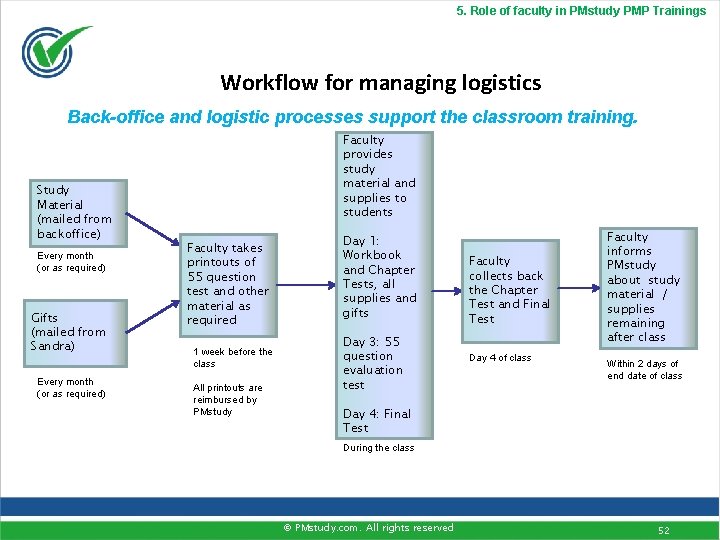 5. Role of faculty in PMstudy PMP Trainings

Workflow for managing logistics

Back-office and logistic processes support the classroom training.

Study Material (mailed from backoffice)

Every month (or as required)

Gifts (mailed from Sandra)

Every month (or as required)

Faculty takes printouts of 55 question test and other material as required

1 week before the class

All printouts are reimbursed by PMstudy

Faculty provides study material and supplies to students

Day 1: Workbook and Chapter Tests, all supplies and gifts

Day 3: 55 question evaluation test

Day 4: Final Test

During the class

Faculty collects back the Chapter Test and Final Test

Day 4 of class

Faculty informs PMstudy about study material / supplies remaining after class

Within 2 days of end date of class

© PMstudy.com. All rights reserved

52